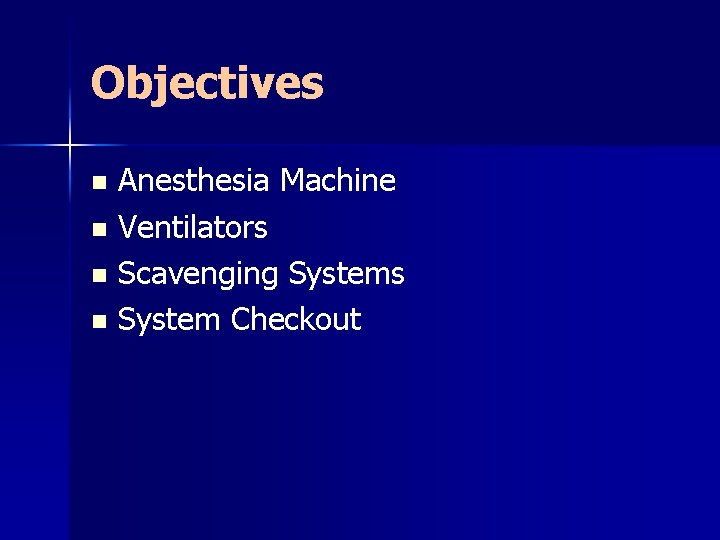 Objectives

- Anesthesia Machine
- Ventilators
- Scavenging Systems
- System Checkout